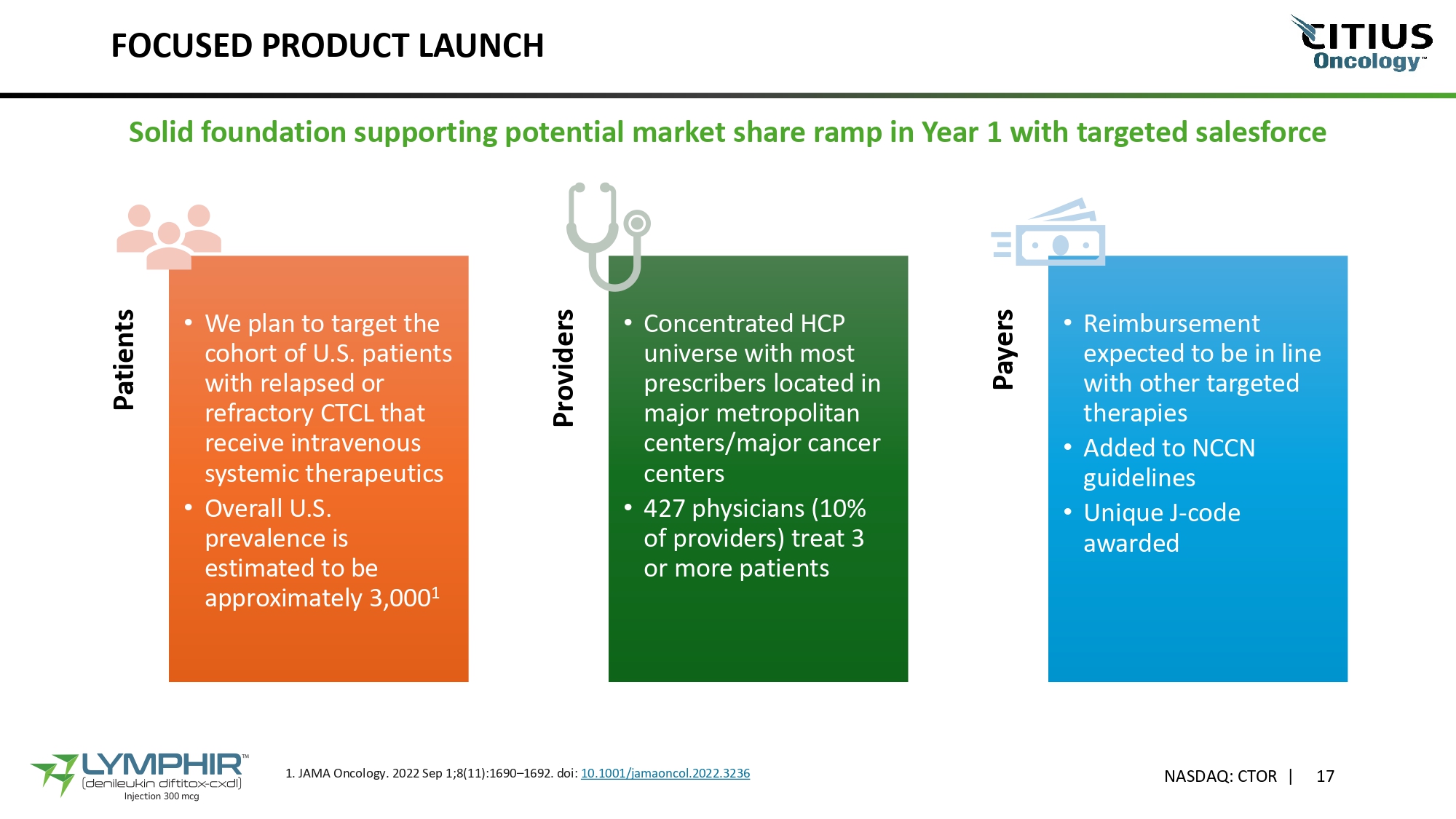 FOCUSED PRODUCT LAUNCH

CITIUS Oncology™

Solid foundation supporting potential market share ramp in Year 1 with targeted salesforce

Patients

• We plan to target the cohort of U.S. patients with relapsed or refractory CTCL that receive intravenous systemic therapeutics
• Overall U.S. prevalence is estimated to be approximately 3,000$^1$

Providers

• Concentrated HCP universe with most prescribers located in major metropolitan centers/major cancer centers
• 427 physicians (10% of providers) treat 3 or more patients

Payers

• Reimbursement expected to be in line with other targeted therapies
• Added to NCCN guidelines
• Unique J-code awarded

LYMPHIR™ (denileukin diftitox-cxdl) Injection 300 mcg

1. JAMA Oncology. 2022 Sep 1;8(11):1690–1692. doi: 10.1001/jamaoncol.2022.3236

NASDAQ: CTOR | 17